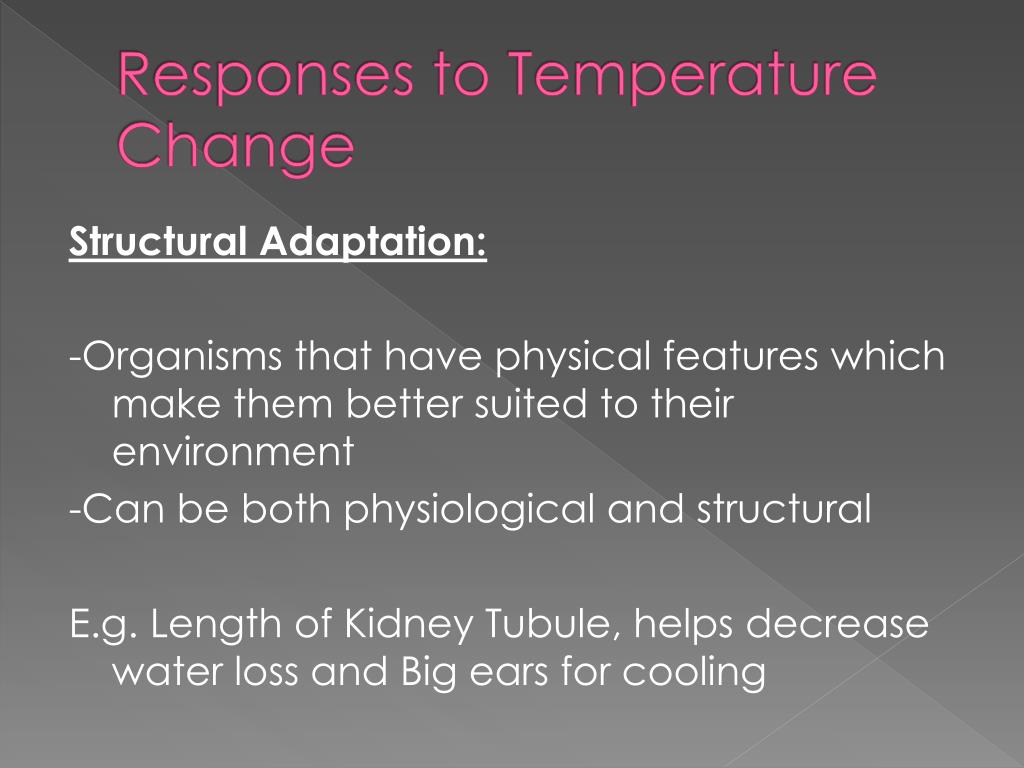 Responses to Temperature Change

Structural Adaptation:

-Organisms that have physical features which make them better suited to their environment
-Can be both physiological and structural

E.g. Length of Kidney Tubule, helps decrease water loss and Big ears for cooling